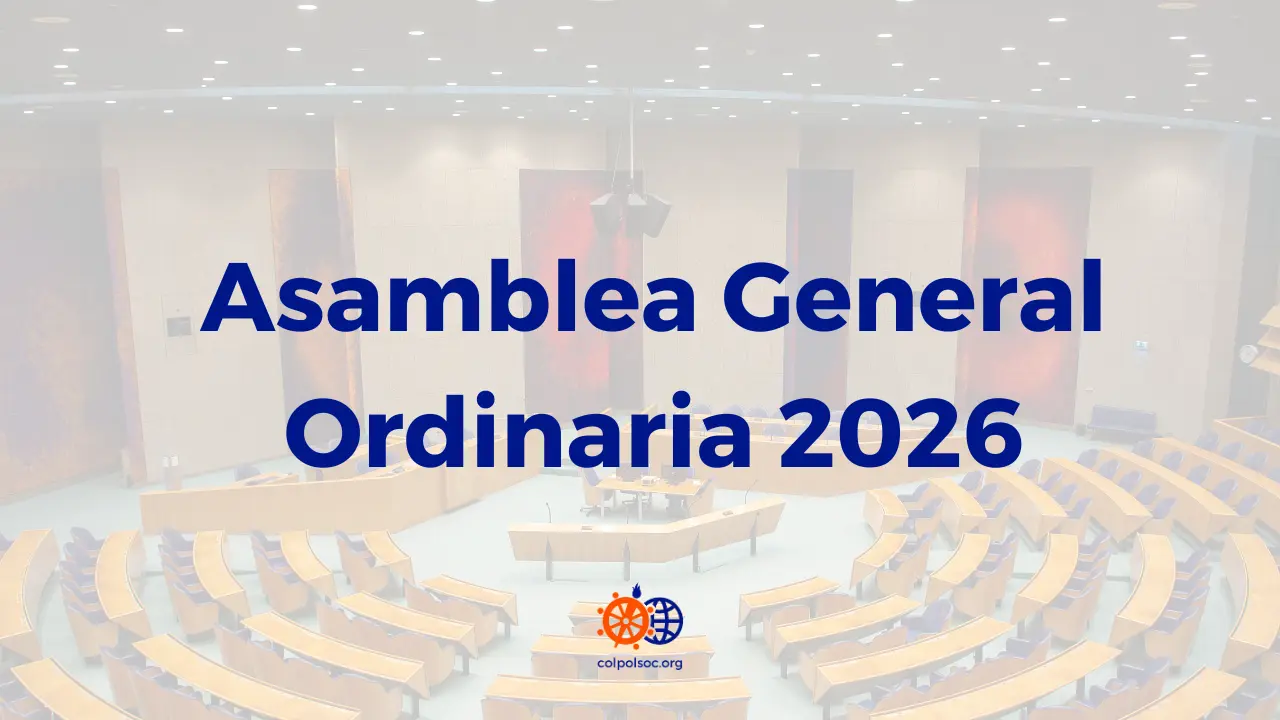 Asamblea General Ordinaria 2026

colpolsoc.org